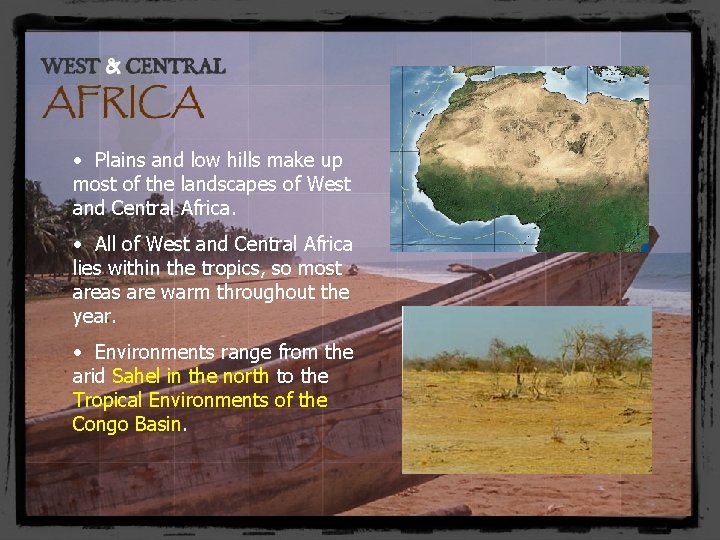 WEST & CENTRAL
AFRICA

• Plains and low hills make up most of the landscapes of West and Central Africa.

• All of West and Central Africa lies within the tropics, so most areas are warm throughout the year.

• Environments range from the arid Sahel in the north to the Tropical Environments of the Congo Basin.